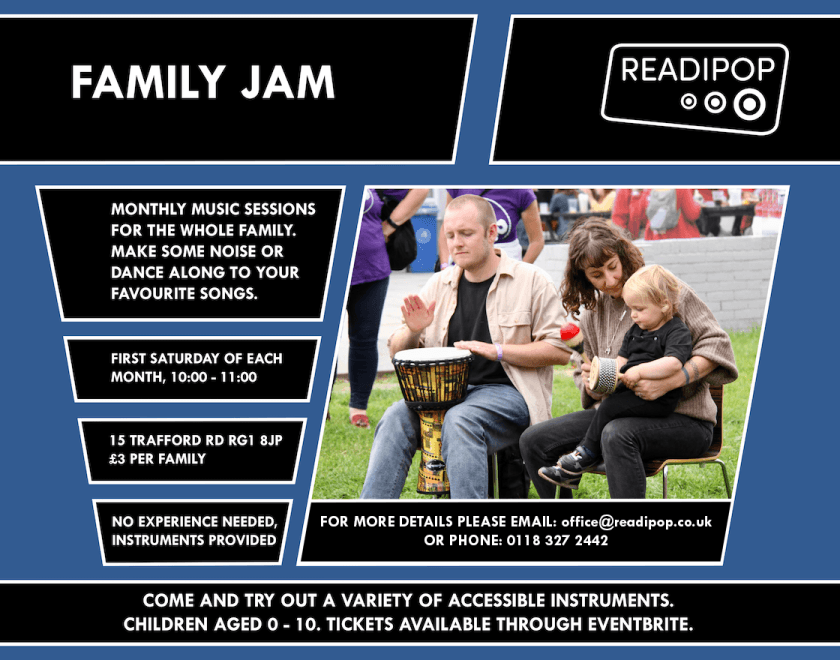 FAMILY JAM

READIPOP

MONTHLY MUSIC SESSIONS FOR THE WHOLE FAMILY. MAKE SOME NOISE OR DANCE ALONG TO YOUR FAVOURITE SONGS.

FIRST SATURDAY OF EACH MONTH, 10:00 - 11:00

15 TRAFFORD RD RG1 8JP
£3 PER FAMILY

NO EXPERIENCE NEEDED, INSTRUMENTS PROVIDED

FOR MORE DETAILS PLEASE EMAIL: office@readipop.co.uk
OR PHONE: 0118 327 2442

COME AND TRY OUT A VARIETY OF ACCESSIBLE INSTRUMENTS.
CHILDREN AGED 0 - 10. TICKETS AVAILABLE THROUGH EVENTBRITE.